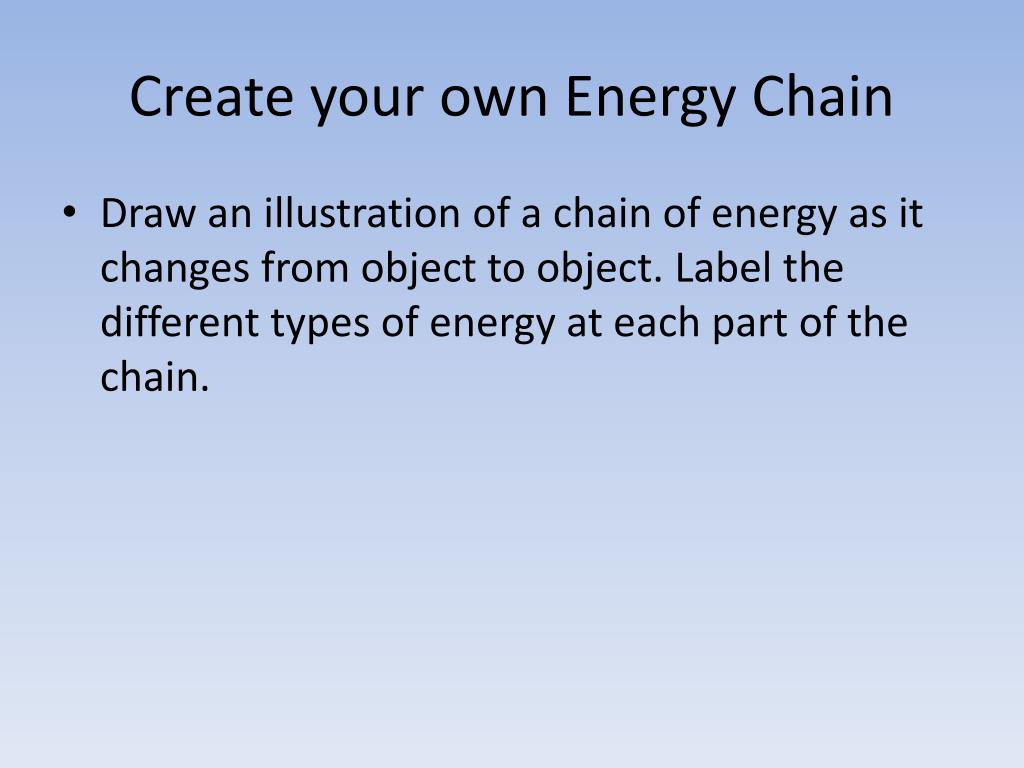 Create your own Energy Chain

• Draw an illustration of a chain of energy as it changes from object to object. Label the different types of energy at each part of the chain.